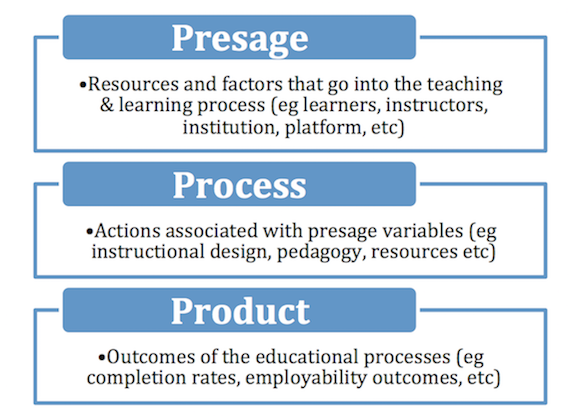 Presage

•Resources and factors that go into the teaching & learning process (eg learners, instructors, institution, platform, etc)

Process

•Actions associated with presage variables (eg instructional design, pedagogy, resources etc)

Product

•Outcomes of the educational processes (eg completion rates, employability outcomes, etc)